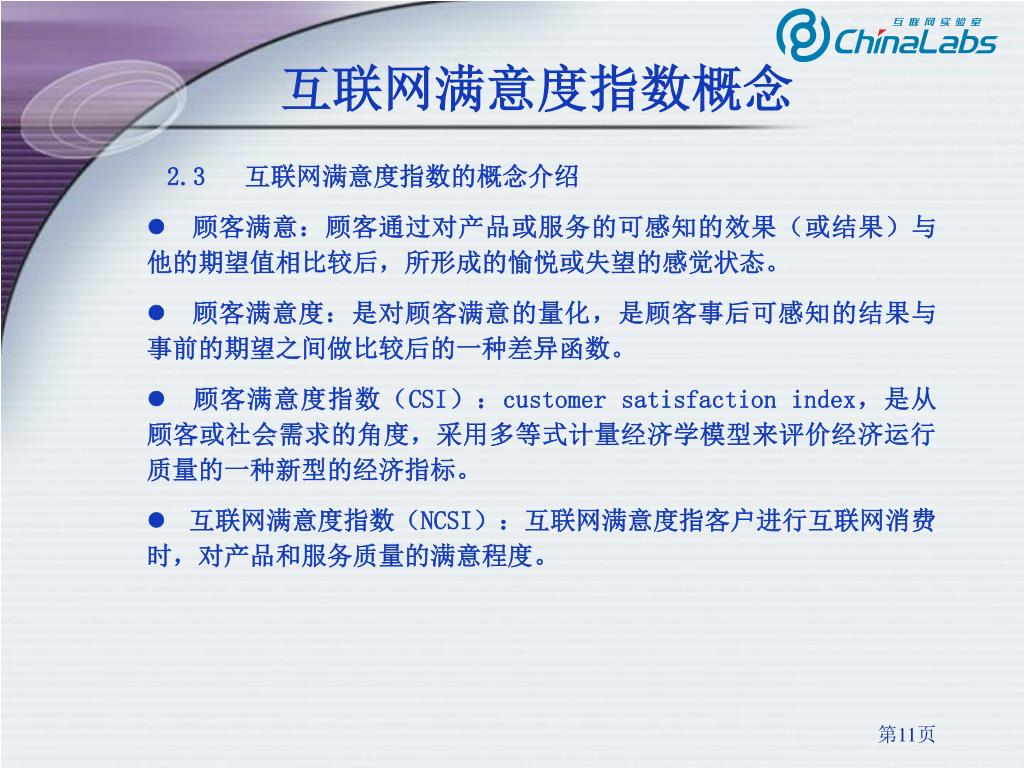 互联网实验室 ChinaLabs

互联网满意度指数概念

2.3 互联网满意度指数的概念介绍

● 顾客满意：顾客通过对产品或服务的可感知的效果（或结果）与他的期望值相比较后，所形成的愉悦或失望的感觉状态。

● 顾客满意度：是对顾客满意的量化，是顾客事后可感知的结果与事前的期望之间做比较后的一种差异函数。

● 顾客满意度指数（CSI）：customer satisfaction index，是从顾客或社会需求的角度，采用多等式计量经济学模型来评价经济运行质量的一种新型的经济指标。

● 互联网满意度指数（NCSI）：互联网满意度指客户进行互联网消费时，对产品和服务质量的满意程度。

第11页